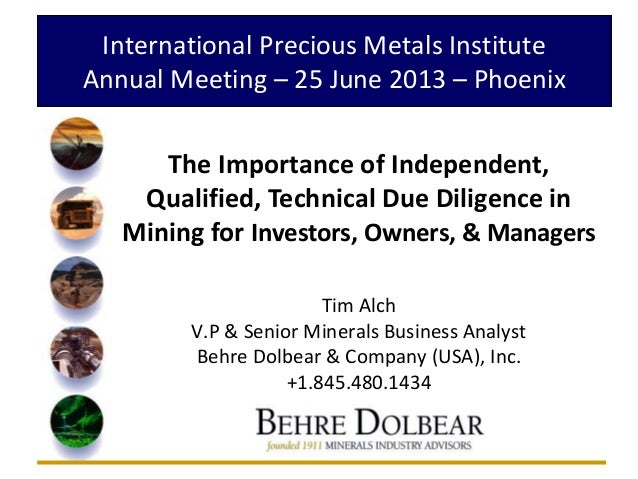 International Precious Metals Institute
Annual Meeting – 25 June 2013 – Phoenix

The Importance of Independent, Qualified, Technical Due Diligence in Mining for Investors, Owners, & Managers

Tim Alch
V.P & Senior Minerals Business Analyst
Behre Dolbear & Company (USA), Inc.
+1.845.480.1434

BEHRE DOLBEAR
founded 1911 MINERALS INDUSTRY ADVISORS